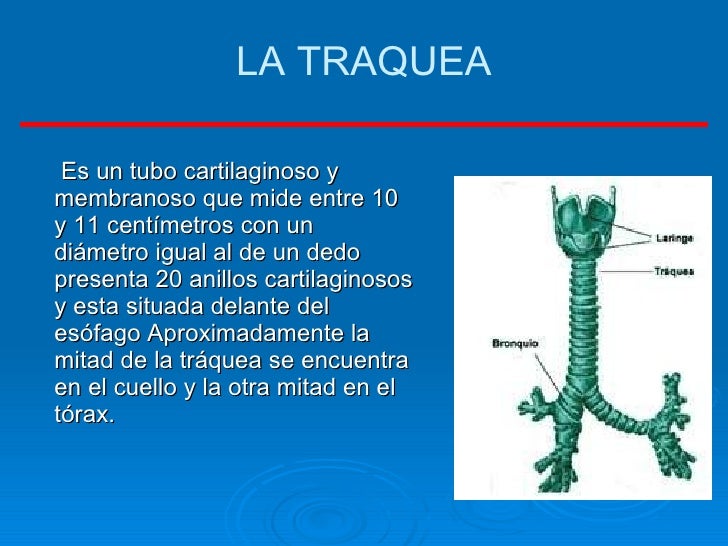 LA TRAQUEA

Es un tubo cartilaginoso y membranoso que mide entre 10 y 11 centímetros con un diámetro igual al de un dedo presenta 20 anillos cartilaginosos y esta situada delante del esófago Aproximadamente la mitad de la tráquea se encuentra en el cuello y la otra mitad en el tórax.

Laringe
Tráquea
Bronquio